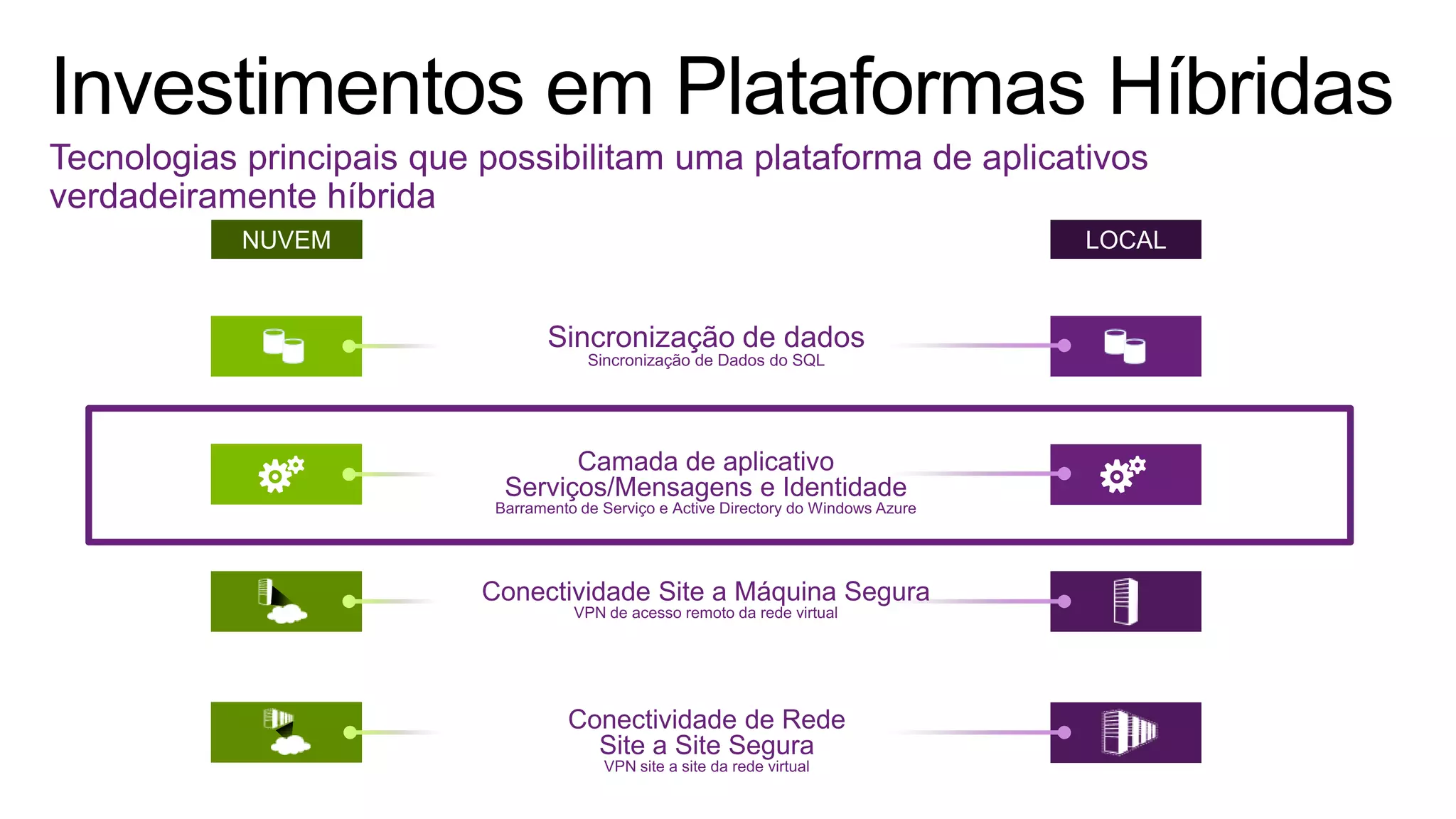 Investimentos em Plataformas Híbridas

Tecnologias principais que possibilitam uma plataforma de aplicativos verdadeiramente híbrida

NUVEM

LOCAL

Sincronização de dados
Sincronização de Dados do SQL

Camada de aplicativo
Serviços/Mensagens e Identidade
Barramento de Serviço e Active Directory do Windows Azure

Conectividade Site a Máquina Segura
VPN de acesso remoto da rede virtual

Conectividade de Rede
Site a Site Segura
VPN site a site da rede virtual